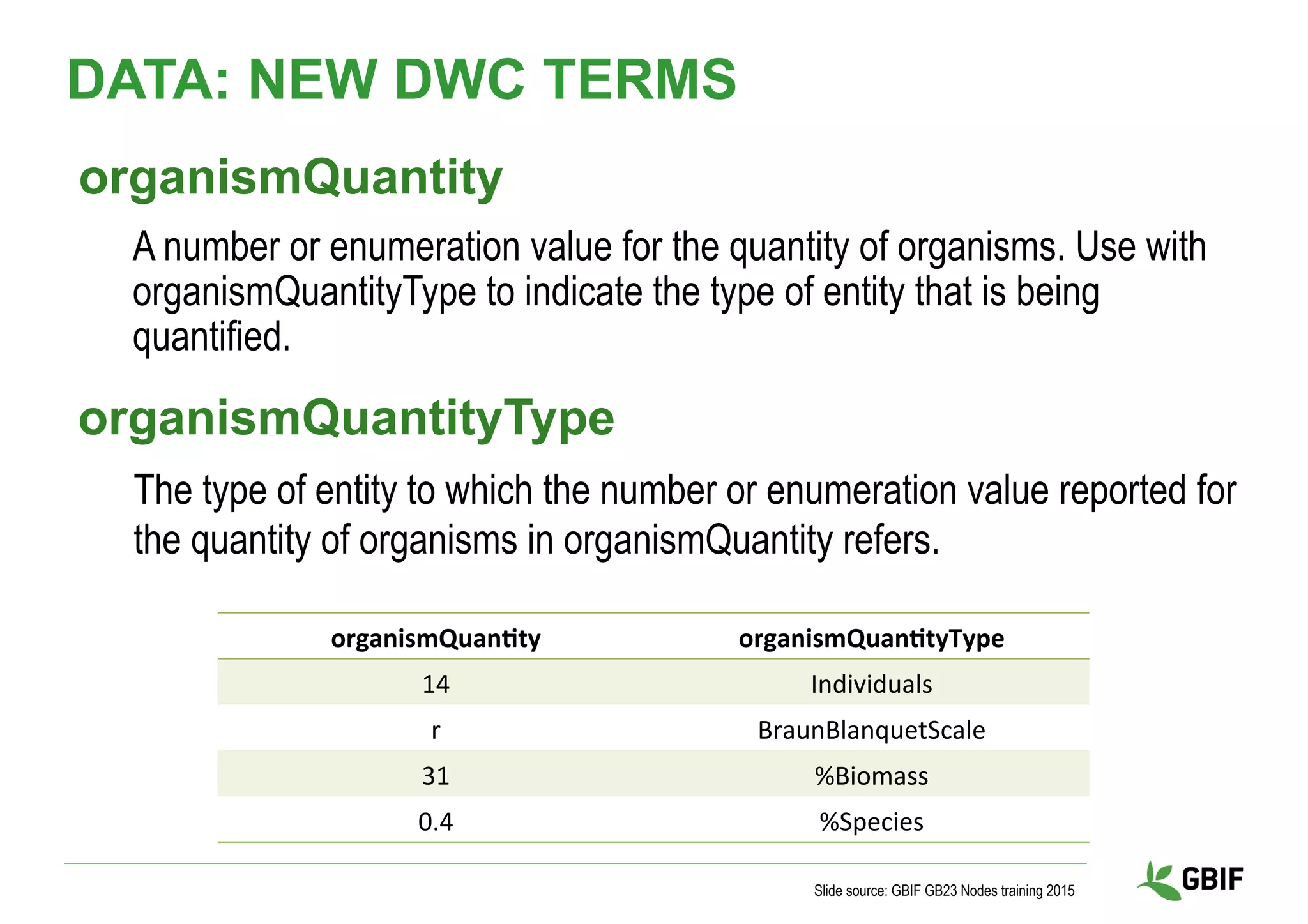 DATA: NEW DWC TERMS

organismQuantity

A number or enumeration value for the quantity of organisms. Use with organismQuantityType to indicate the type of entity that is being quantified.

organismQuantityType

The type of entity to which the number or enumeration value reported for the quantity of organisms in organismQuantity refers.

| organismQuantity | organismQuantityType |
|---|---|
| 14 | Individuals |
| r | BraunBlanquetScale |
| 31 | %Biomass |
| 0.4 | %Species |

Slide source: GBIF GB23 Nodes training 2015

GBIF